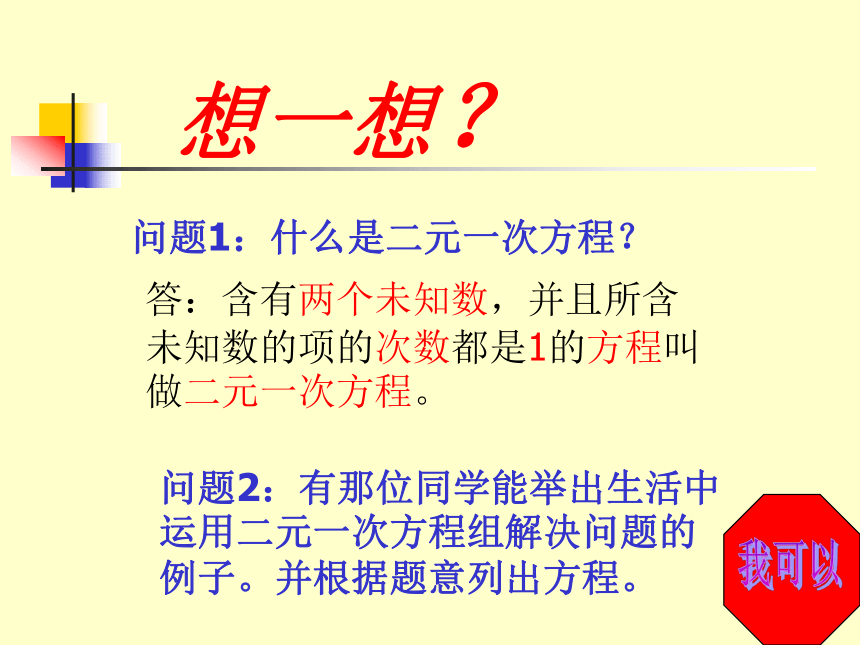 想一想？

问题1：什么是二元一次方程？

答：含有两个未知数，并且所含未知数的项的次数都是1的方程叫做二元一次方程。

问题2：有那位同学能举出生活中运用二元一次方程组解决问题的例子。并根据题意列出方程。

我可以